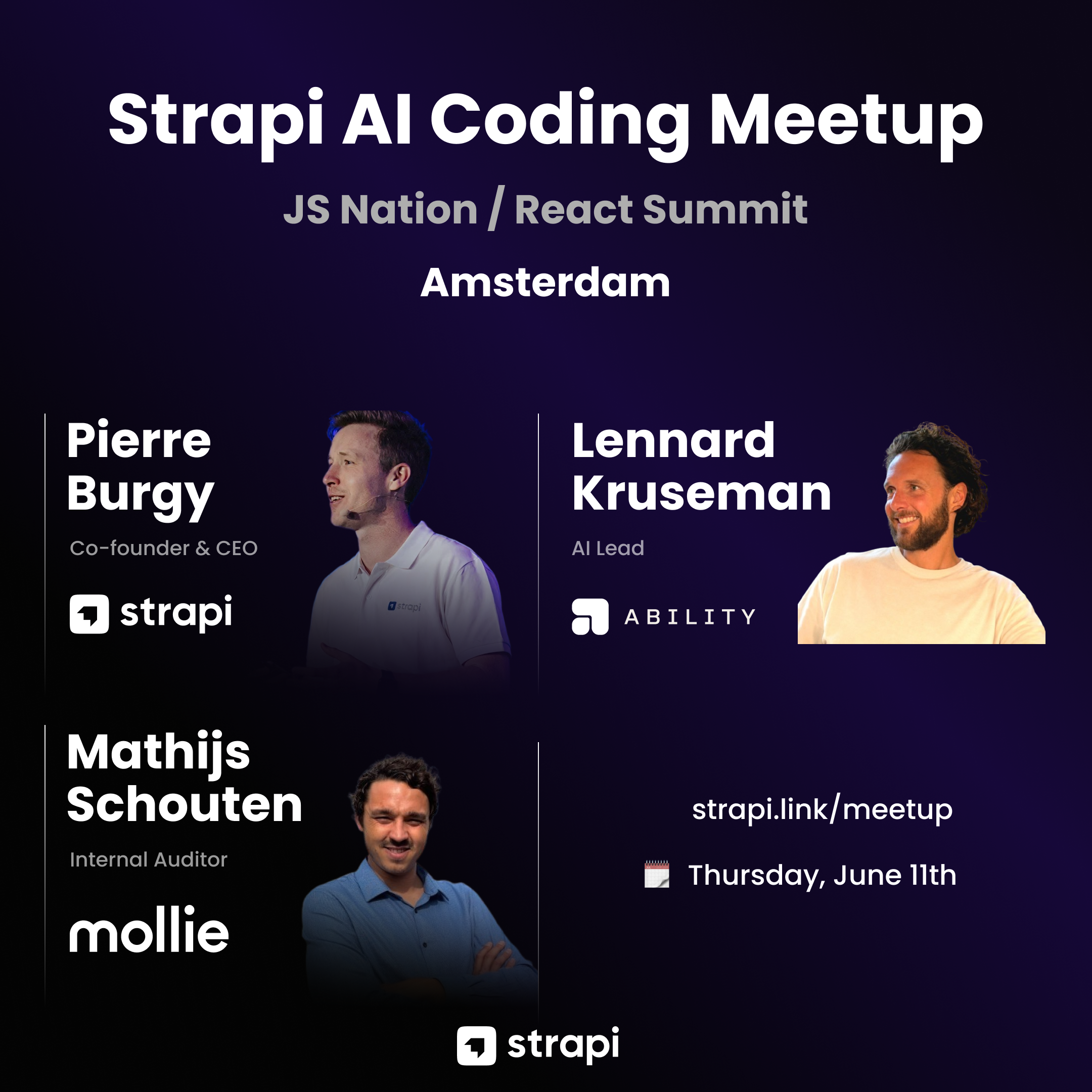 Strapi AI Coding Meetup

JS Nation / React Summit

Amsterdam

Pierre Burgy

Co-founder & CEO

strapi

strapi

Lennard Kruseman

AI Lead

ABILITY

Mathijs Schouten

Internal Auditor

mollie

strapi.link/meetup

Thursday, June 11th

strapi